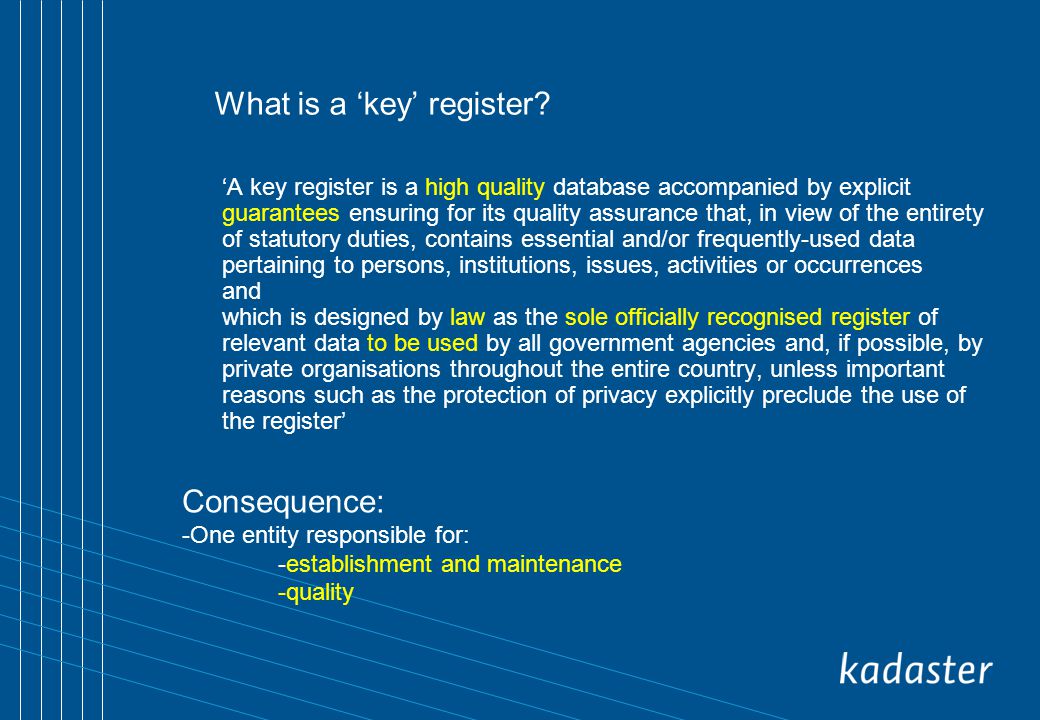 What is a ‘key’ register?

‘A key register is a high quality database accompanied by explicit guarantees ensuring for its quality assurance that, in view of the entirety of statutory duties, contains essential and/or frequently-used data pertaining to persons, institutions, issues, activities or occurrences
and
which is designed by law as the sole officially recognised register of relevant data to be used by all government agencies and, if possible, by private organisations throughout the entire country, unless important reasons such as the protection of privacy explicitly preclude the use of the register’

Consequence:
-One entity responsible for:
-establishment and maintenance
-quality

kadaster